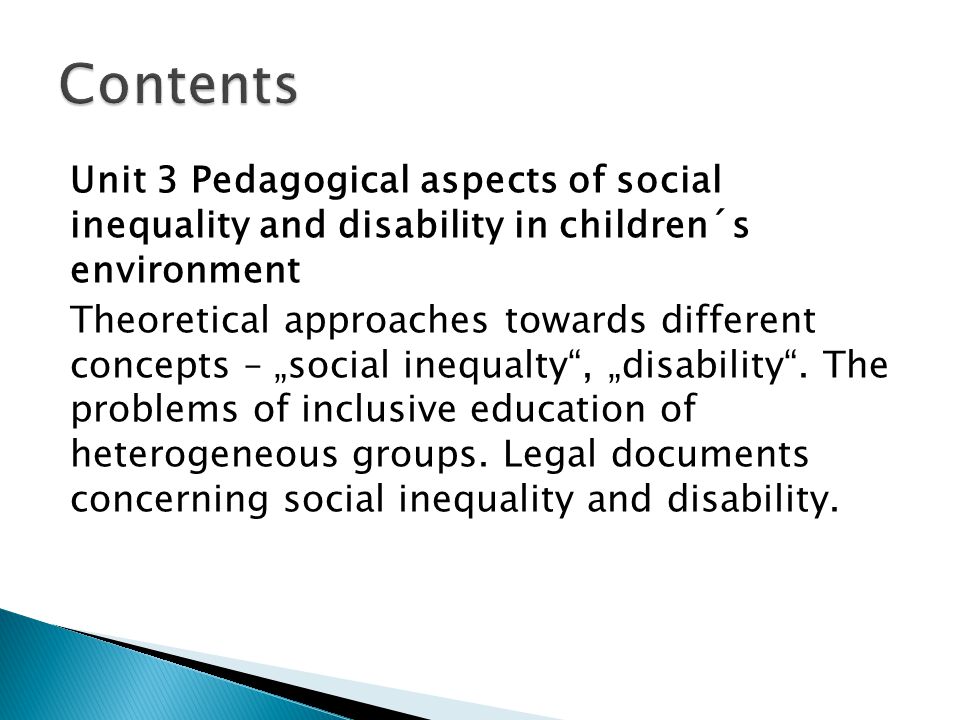 Contents

Unit 3 Pedagogical aspects of social inequality and disability in children´s environment

Theoretical approaches towards different concepts – „social inequalty“, „disability“. The problems of inclusive education of heterogeneous groups. Legal documents concerning social inequality and disability.